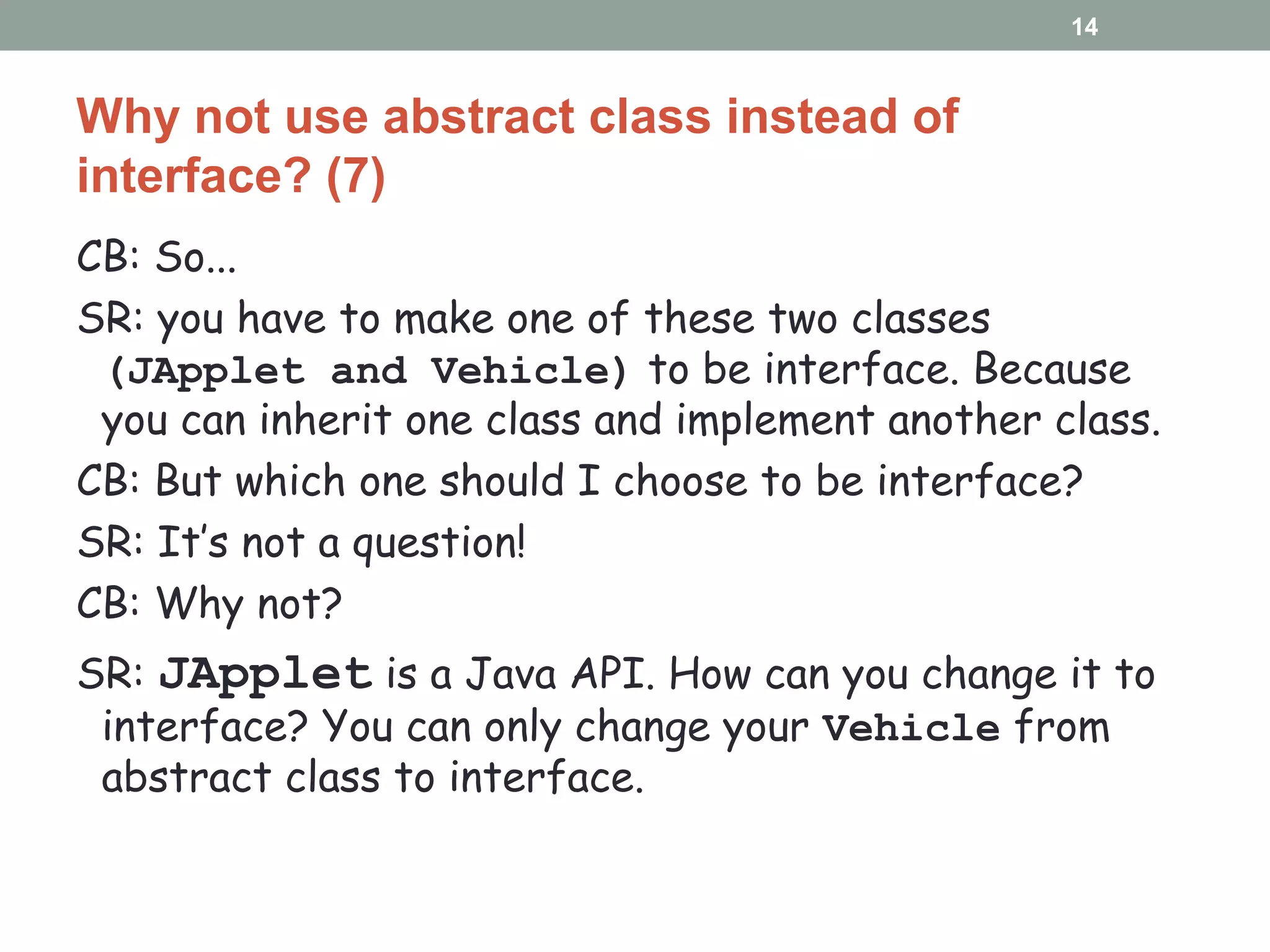 14

Why not use abstract class instead of interface? (7)

CB: So...

SR: you have to make one of these two classes (JApplet and Vehicle) to be interface. Because you can inherit one class and implement another class.

CB: But which one should I choose to be interface?

SR: It's not a question!

CB: Why not?

SR: JApplet is a Java API. How can you change it to interface? You can only change your Vehicle from abstract class to interface.